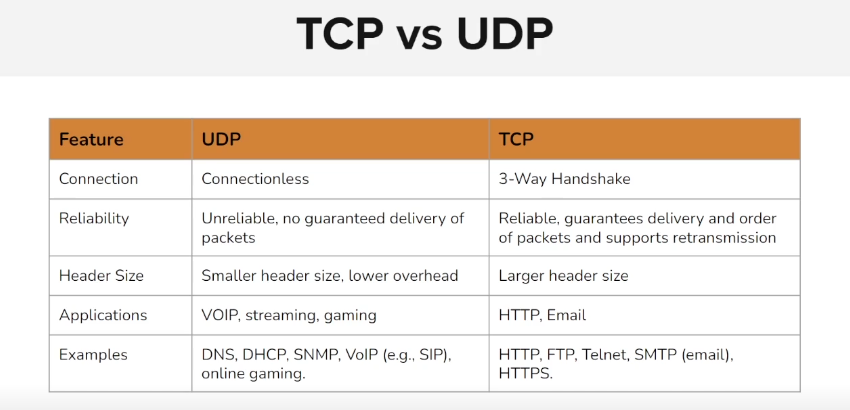 TCP vs UDP

| Feature | UDP | TCP |
|---|---|---|
| Connection | Connectionless | 3-Way Handshake |
| Reliability | Unreliable, no guaranteed delivery of packets | Reliable, guarantees delivery and order of packets and supports retransmission |
| Header Size | Smaller header size, lower overhead | Larger header size |
| Applications | VOIP, streaming, gaming | HTTP, Email |
| Examples | DNS, DHCP, SNMP, VoIP (e.g., SIP), online gaming. | HTTP, FTP, Telnet, SMTP (email), HTTPS. |